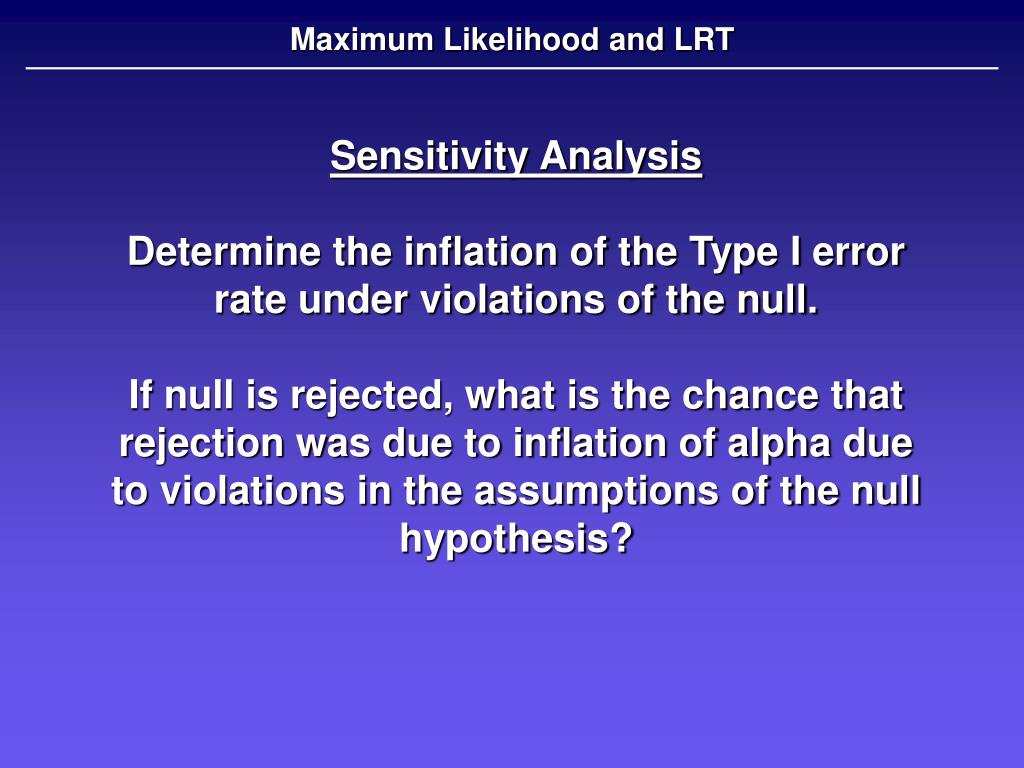 Maximum Likelihood and LRT

Sensitivity Analysis

Determine the inflation of the Type I error rate under violations of the null.

If null is rejected, what is the chance that rejection was due to inflation of alpha due to violations in the assumptions of the null hypothesis?